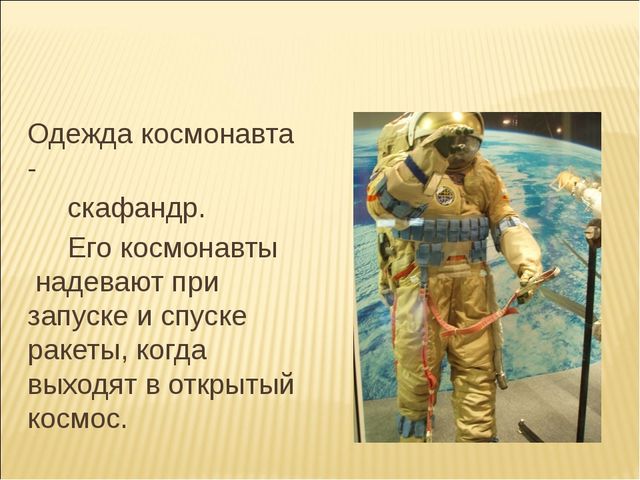 Одежда космонавта -
скафандр.
Его космонавты надевают при запуске и спуске ракеты, когда выходят в открытый космос.